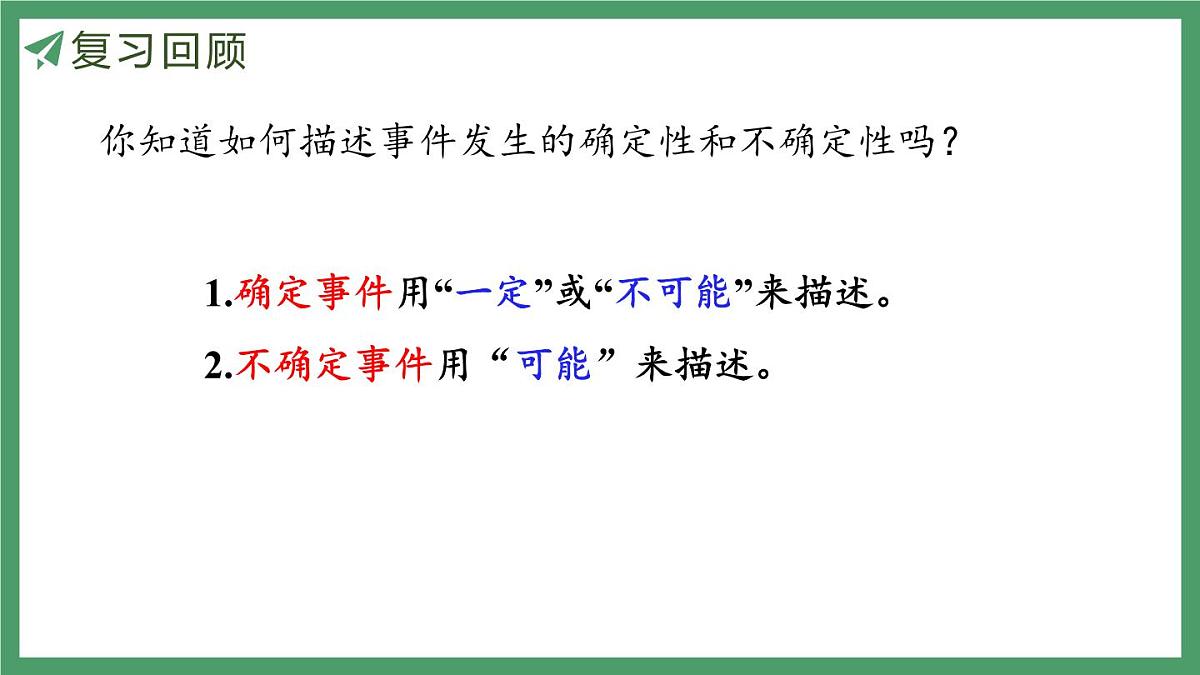 复习回顾

你知道如何描述事件发生的确定性和不确定性吗？

1.确定事件用“一定”或“不可能”来描述。

2.不确定事件用“可能”来描述。